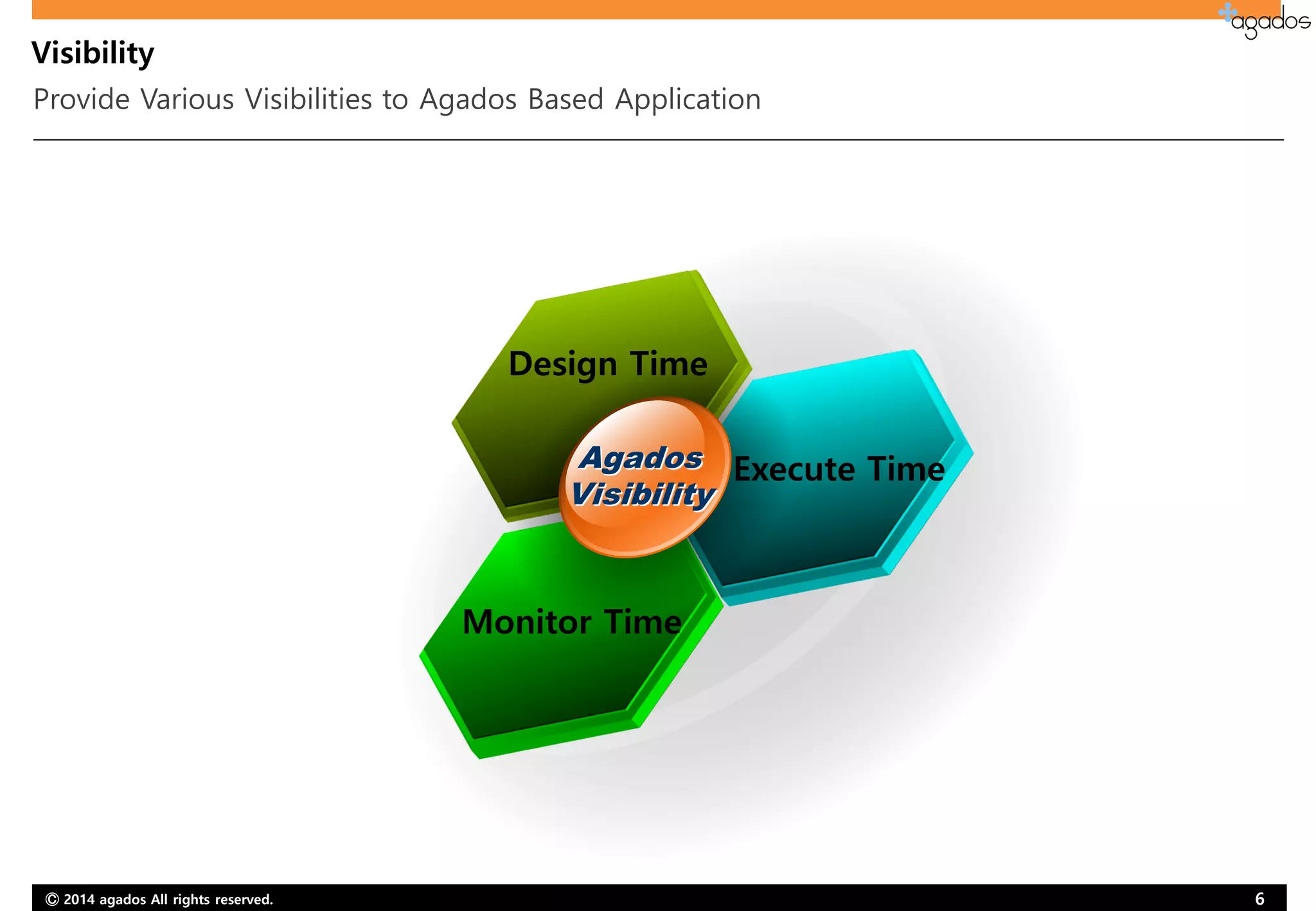 agados

Visibility

Provide Various Visibilities to Agados Based Application

Design Time

Agados Visibility

Execute Time

Monitor Time

© 2014 agados All rights reserved.

6